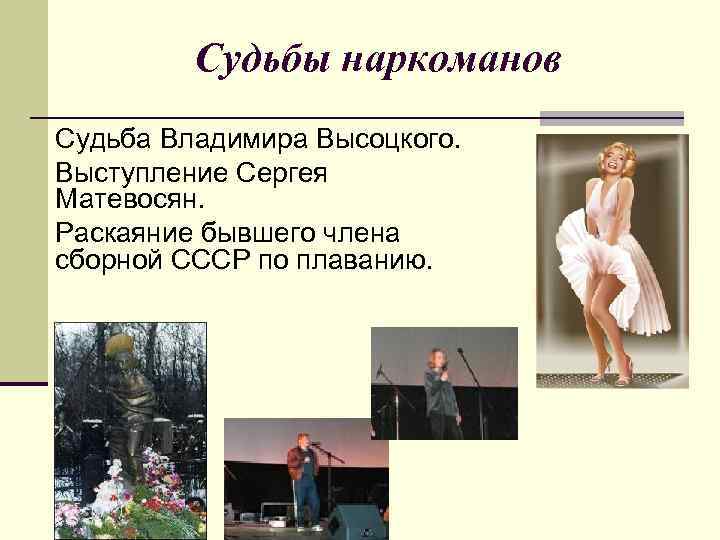 Судьбы наркоманов

Судьба Владимира Высоцкого.

Выступление Сергея Матевосян.

Раскаяние бывшего члена сборной СССР по плаванию.